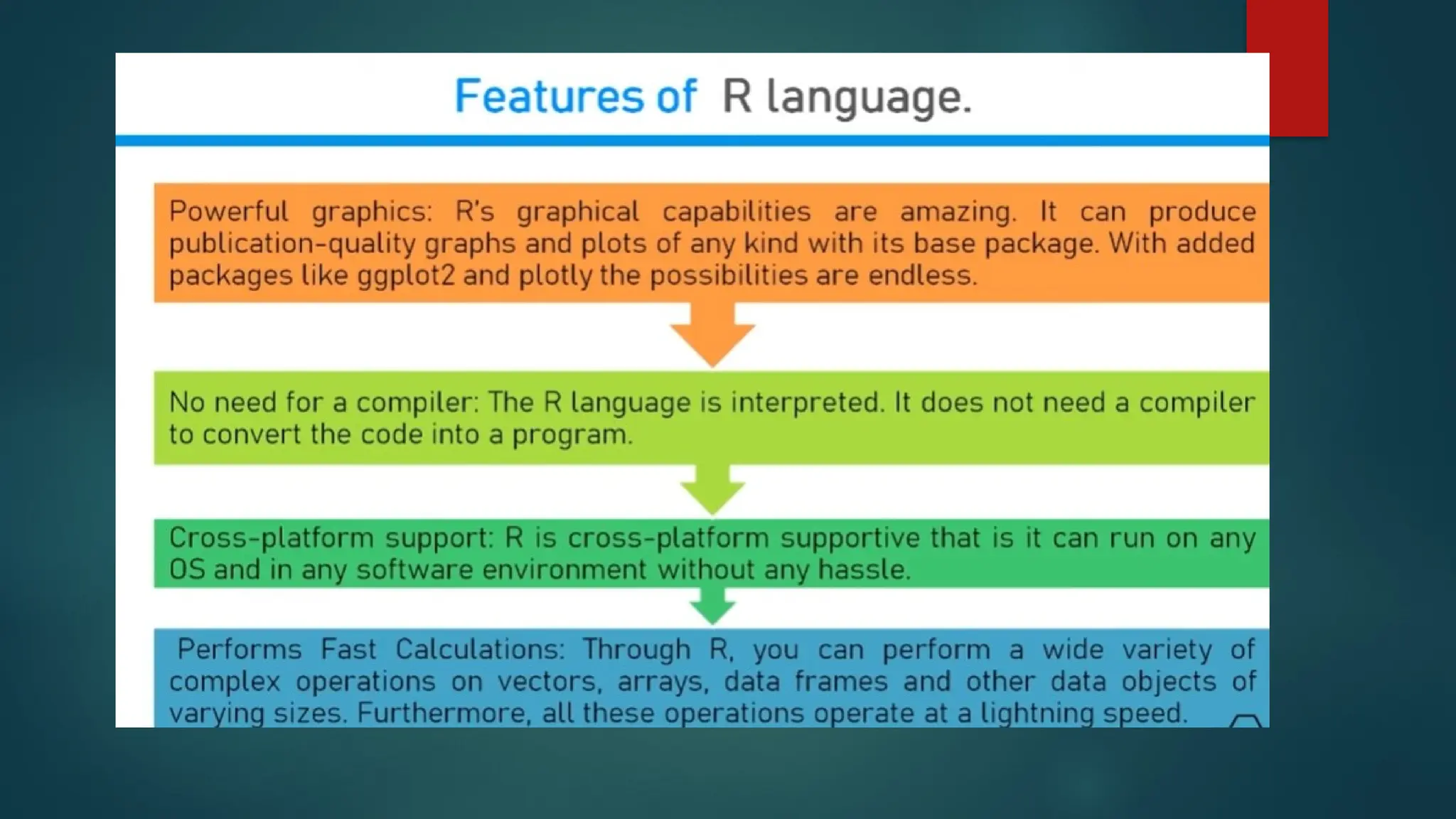 Features of R language.

Powerful graphics: R's graphical capabilities are amazing. It can produce publication-quality graphs and plots of any kind with its base package. With added packages like ggplot2 and plotly the possibilities are endless.

No need for a compiler: The R language is interpreted. It does not need a compiler to convert the code into a program.

Cross-platform support: R is cross-platform supportive that is it can run on any OS and in any software environment without any hassle.

Performs Fast Calculations: Through R, you can perform a wide variety of complex operations on vectors, arrays, data frames and other data objects of varying sizes. Furthermore, all these operations operate at a lightning speed.